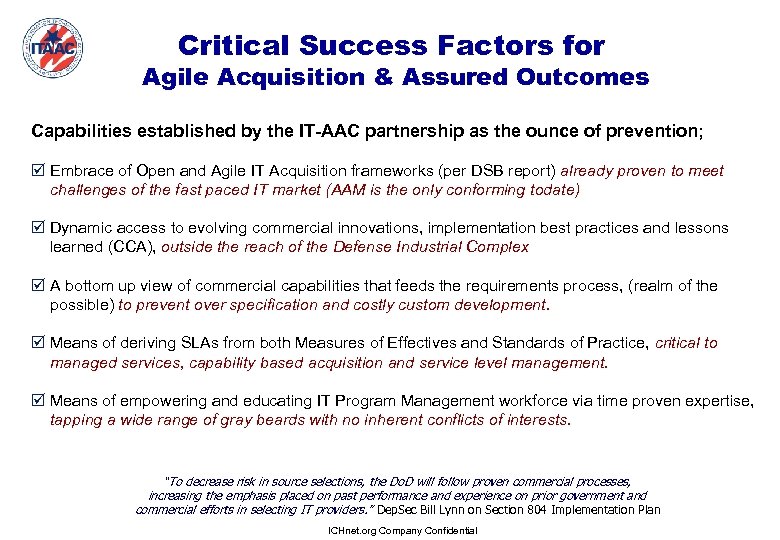 ITAAC

Critical Success Factors for
Agile Acquisition & Assured Outcomes

Capabilities established by the IT-AAC partnership as the ounce of prevention;

☑ Embrace of Open and Agile IT Acquisition frameworks (per DSB report) already proven to meet challenges of the fast paced IT market (AAM is the only conforming todate)

☑ Dynamic access to evolving commercial innovations, implementation best practices and lessons learned (CCA), outside the reach of the Defense Industrial Complex

☑ A bottom up view of commercial capabilities that feeds the requirements process, (realm of the possible) to prevent over specification and costly custom development.

☑ Means of deriving SLAs from both Measures of Effectives and Standards of Practice, critical to managed services, capability based acquisition and service level management.

☑ Means of empowering and educating IT Program Management workforce via time proven expertise, tapping a wide range of gray beards with no inherent conflicts of interests.

"To decrease risk in source selections, the DoD will follow proven commercial processes, increasing the emphasis placed on past performance and experience on prior government and commercial efforts in selecting IT providers." DepSec Bill Lynn on Section 804 Implementation Plan

ICHnet.org Company Confidential